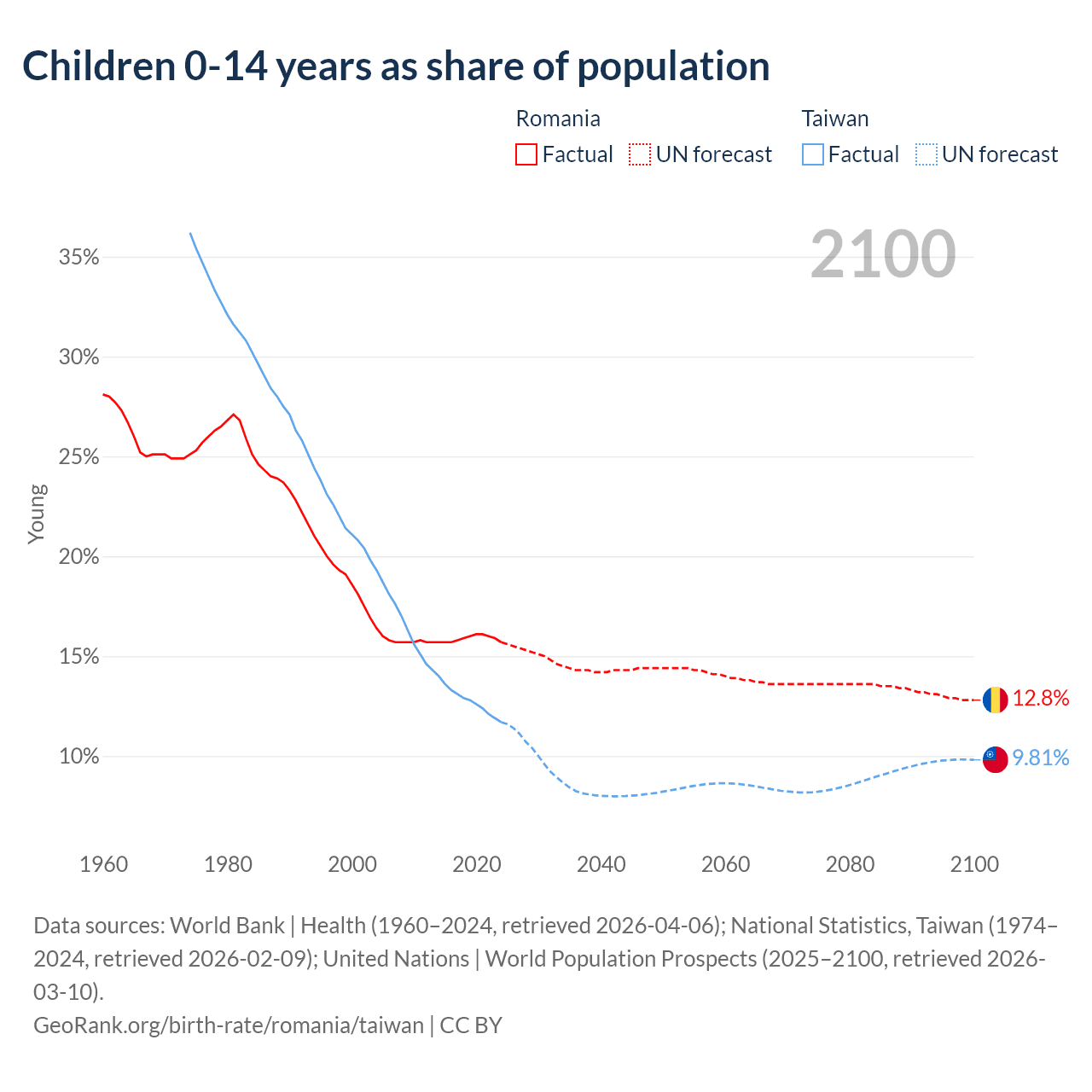 Children 0-14 years as share of population

Romania
Factual UN forecast

Taiwan
Factual UN forecast

2100

35%
30%
25%
20%
15%
10%

Young

12.8%
9.81%

1960
1980
2000
2020
2040
2060
2080
2100

Data sources: World Bank | Health (1960–2024, retrieved 2026-04-06); National Statistics, Taiwan (1974–2024, retrieved 2026-02-09); United Nations | World Population Prospects (2025–2100, retrieved 2026-03-10).
GeoRank.org/birth-rate/romania/taiwan | CC BY